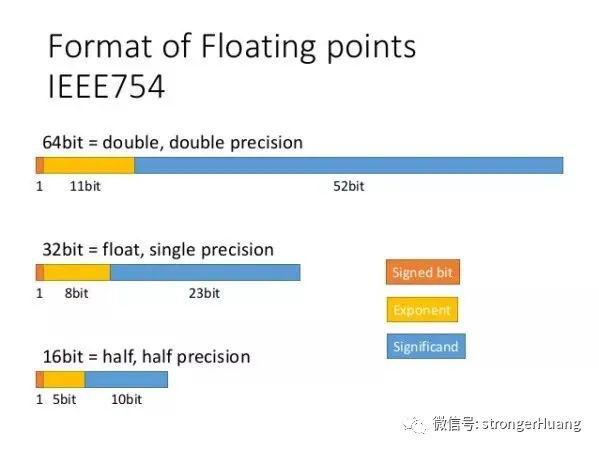 Format of Floating points IEEE754

64bit = double, double precision

1 11bit 52bit

32bit = float, single precision

1 8bit 23bit

Signed bit

Exponent

Significand

16bit = half, half precision

1 5bit 10bit

微信号: strongerHuang